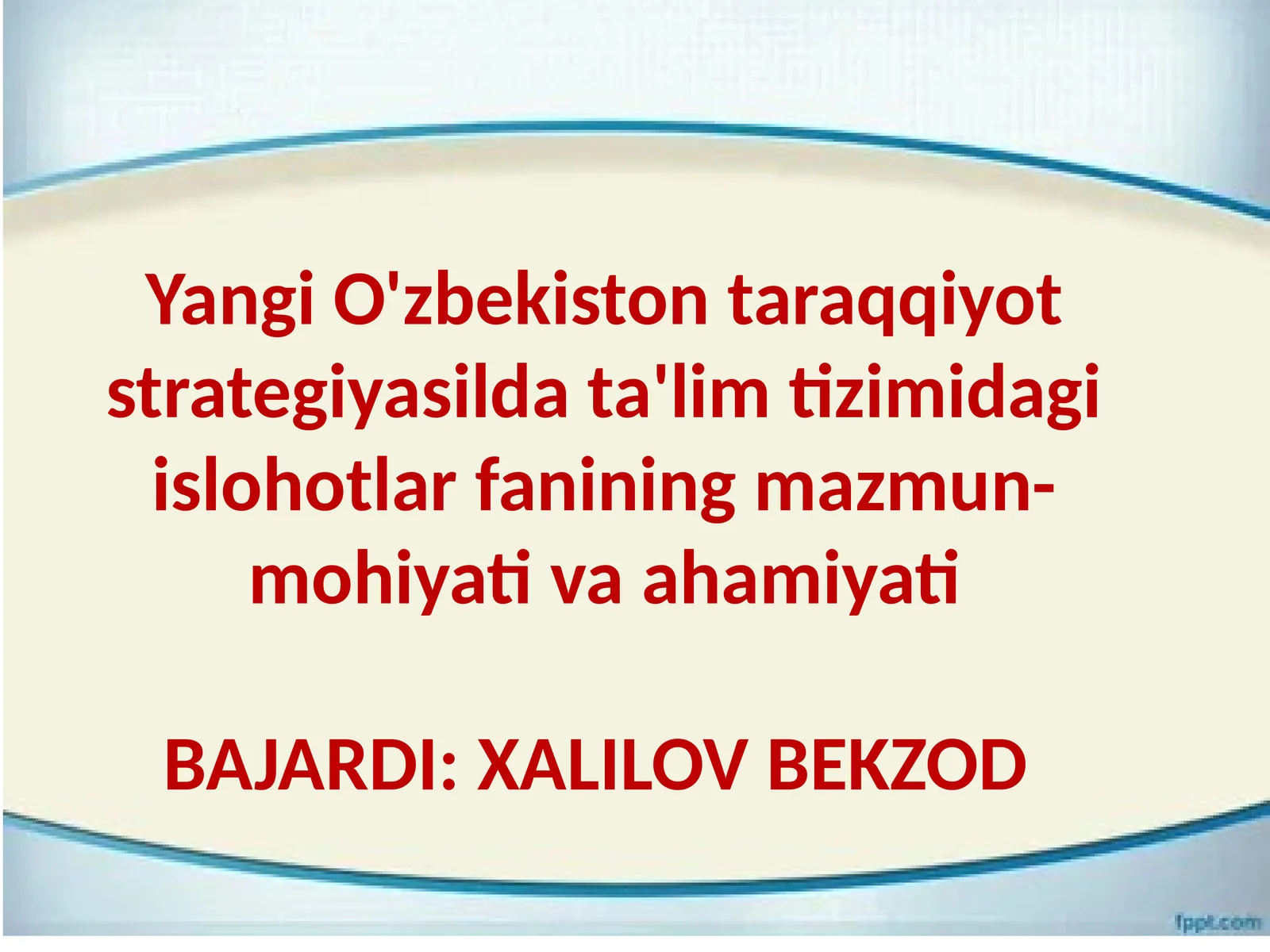 Yangi O'zbekiston taraqqiyot strategiyasilda ta'lim tizimidagi islohotlar fanining mazmun-mohiyati va ahamiyati

BAJARDI: XALILOV BEKZOD

fppt.com